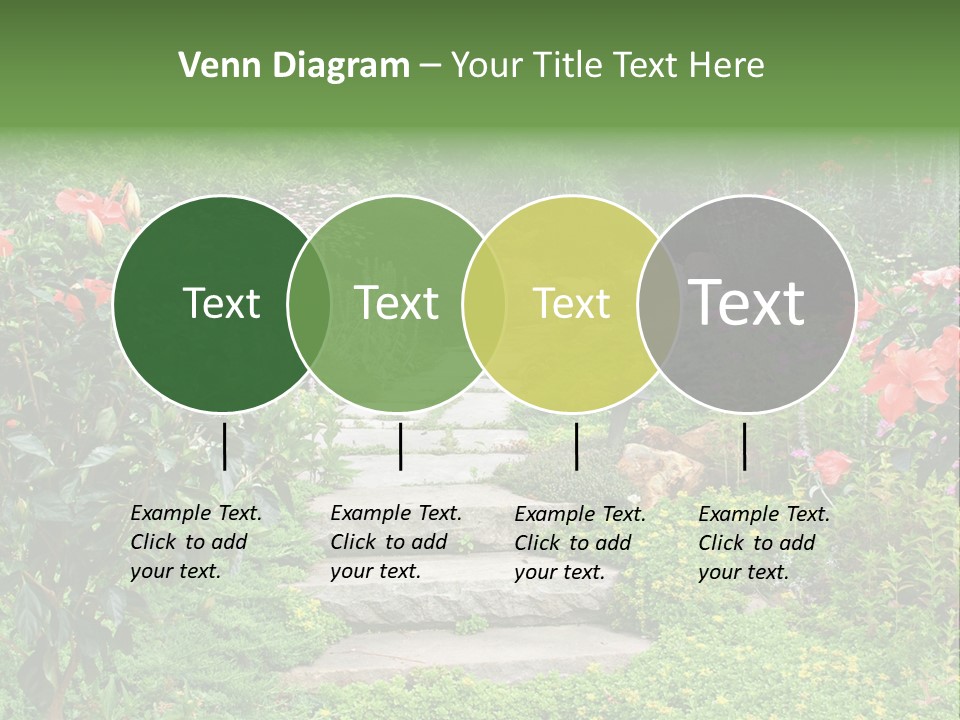 Venn Diagram – Your Title Text Here

Text

Text

Text

Text

Example Text. Click to add your text.

Example Text. Click to add your text.

Example Text. Click to add your text.

Example Text. Click to add your text.